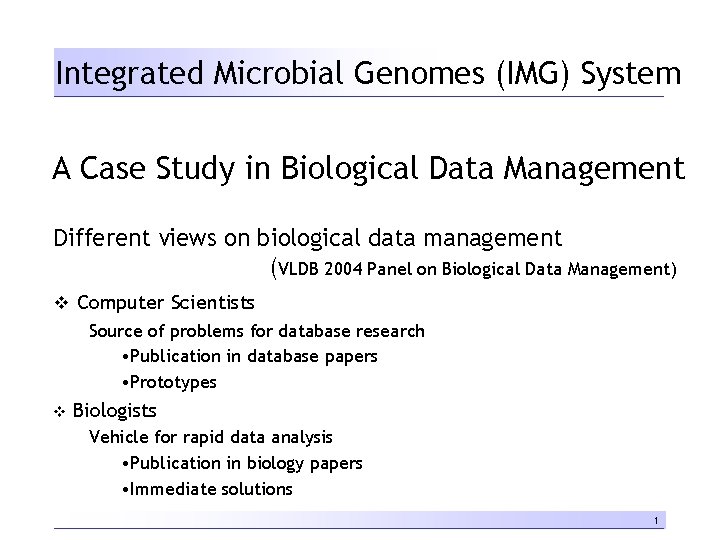 Integrated Microbial Genomes (IMG) System

A Case Study in Biological Data Management

Different views on biological data management
(VLDB 2004 Panel on Biological Data Management)

❖ Computer Scientists
Source of problems for database research
•Publication in database papers
•Prototypes

❖ Biologists
Vehicle for rapid data analysis
•Publication in biology papers
•Immediate solutions

1